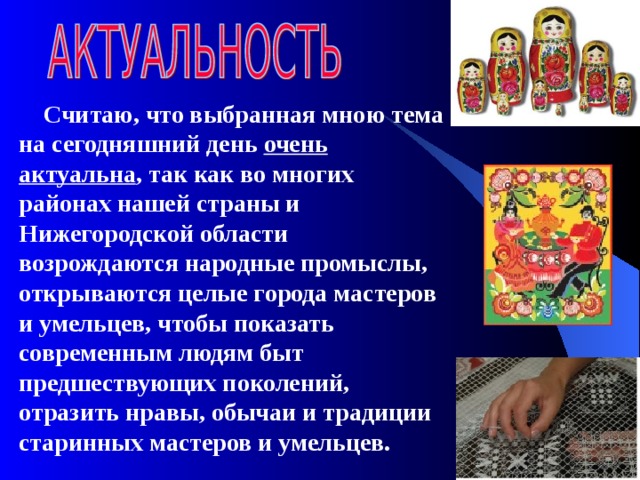 АКТУАЛЬНОСТЬ

Считаю, что выбранная мною тема на сегодняшний день очень актуальна, так как во многих районах нашей страны и Нижегородской области возрождаются народные промыслы, открываются целые города мастеров и умельцев, чтобы показать современным людям быт предшествующих поколений, отразить нравы, обычаи и традиции старинных мастеров и умельцев.